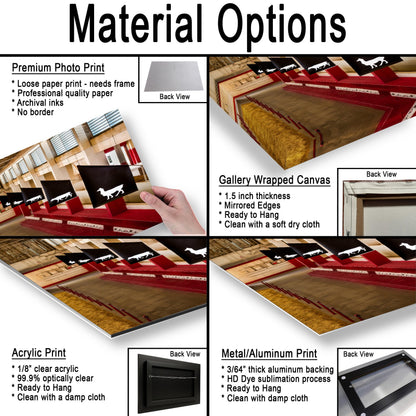 Material Options

Premium Photo Print

* Loose paper print - needs frame
* Professional quality paper
* Archival inks
* No border

Back View

Gallery Wrapped Canvas

* 1.5 inch thickness
* Mirrored Edges
* Ready to Hang
* Clean with a soft dry cloth

Back View

Acrylic Print

* 1/8" clear acrylic
* 99.9% optically clear
* Ready to Hang
* Clean with a damp cloth

Back View

Metal/Aluminum Print

* 3/64" thick aluminum backing
* HD Dye sublimation process
* Ready to Hang
* Clean with damp cloth

Back View